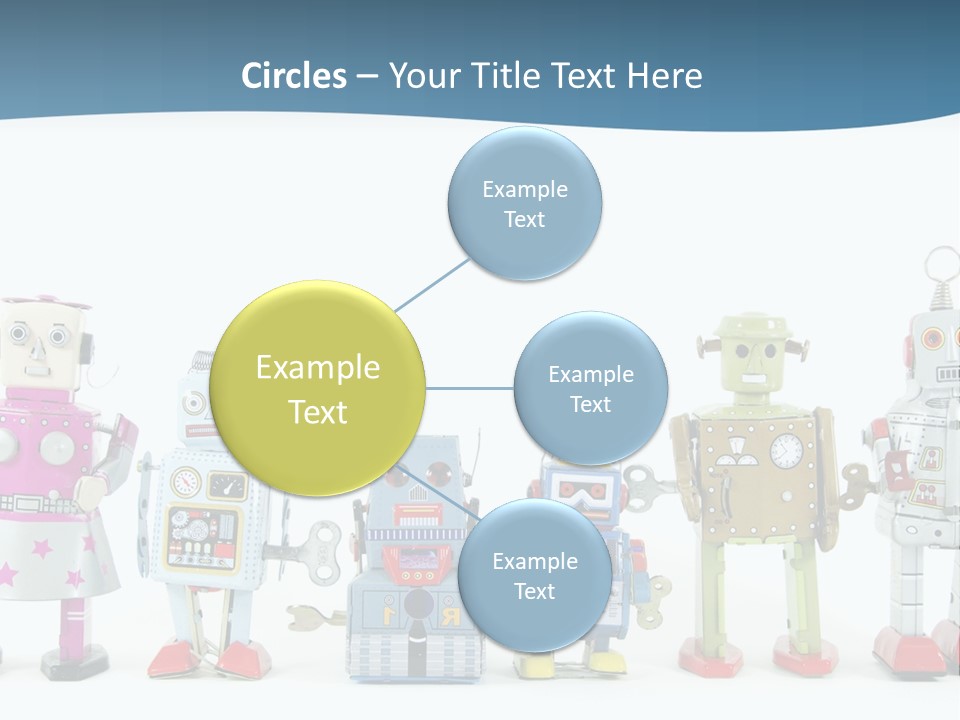 Circles – Your Title Text Here

Example Text

Example Text

Example Text

Example Text